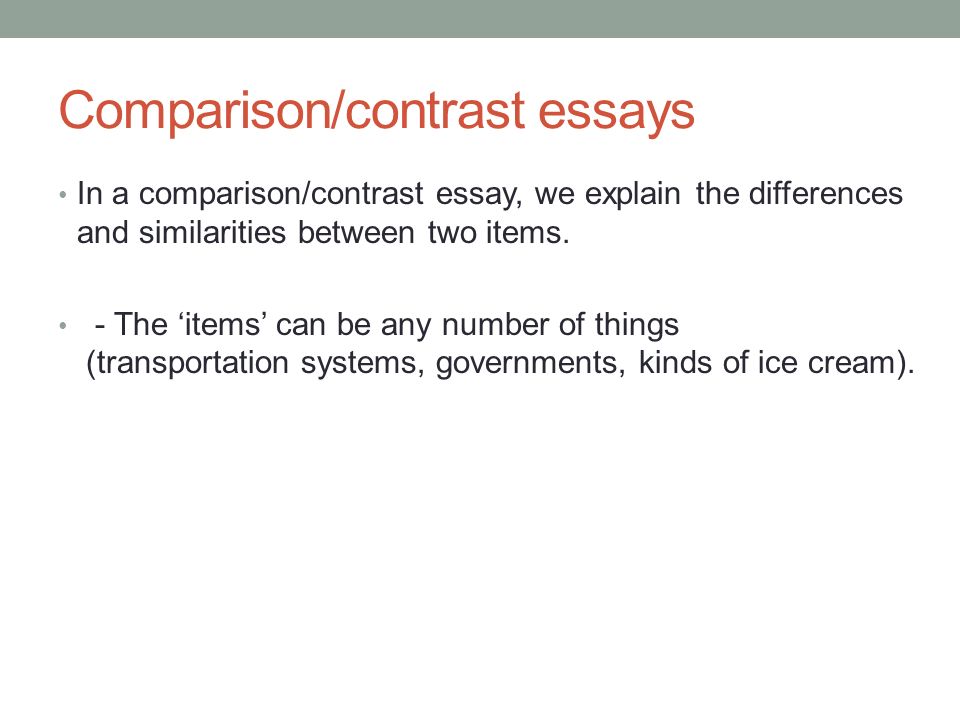 Comparison/contrast essays

• In a comparison/contrast essay, we explain the differences and similarities between two items.

• - The ‘items’ can be any number of things (transportation systems, governments, kinds of ice cream).